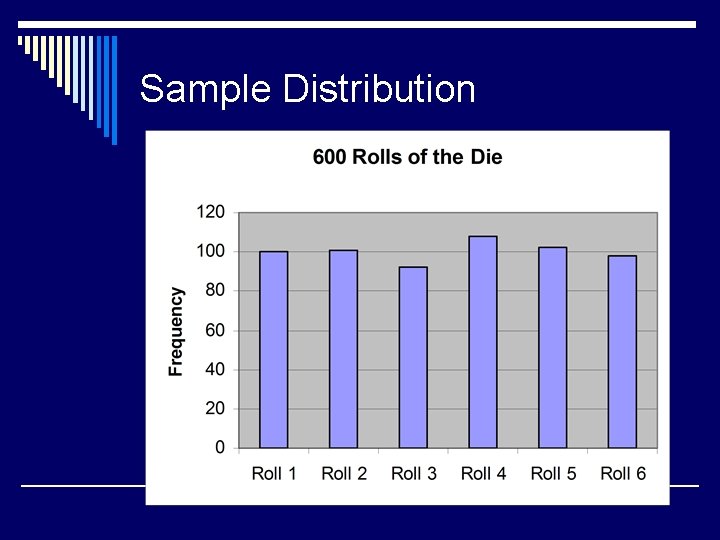 Sample Distribution

600 Rolls of the Die

Frequency

120
100
80
60
40
20
0

Roll 1 Roll 2 Roll 3 Roll 4 Roll 5 Roll 6